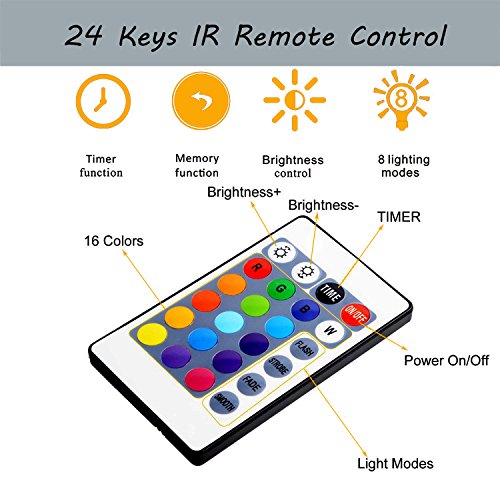 24 Keys IR Remote Control

8

Timer function

Memory function

Brightness control

8 lighting modes

Brightness+

Brightness-

TIMER

16 Colors

R

G

B

W

TIME

ON/OFF

FLASH

STROBE

FADE

SMOOTH

Power On/Off

Light Modes